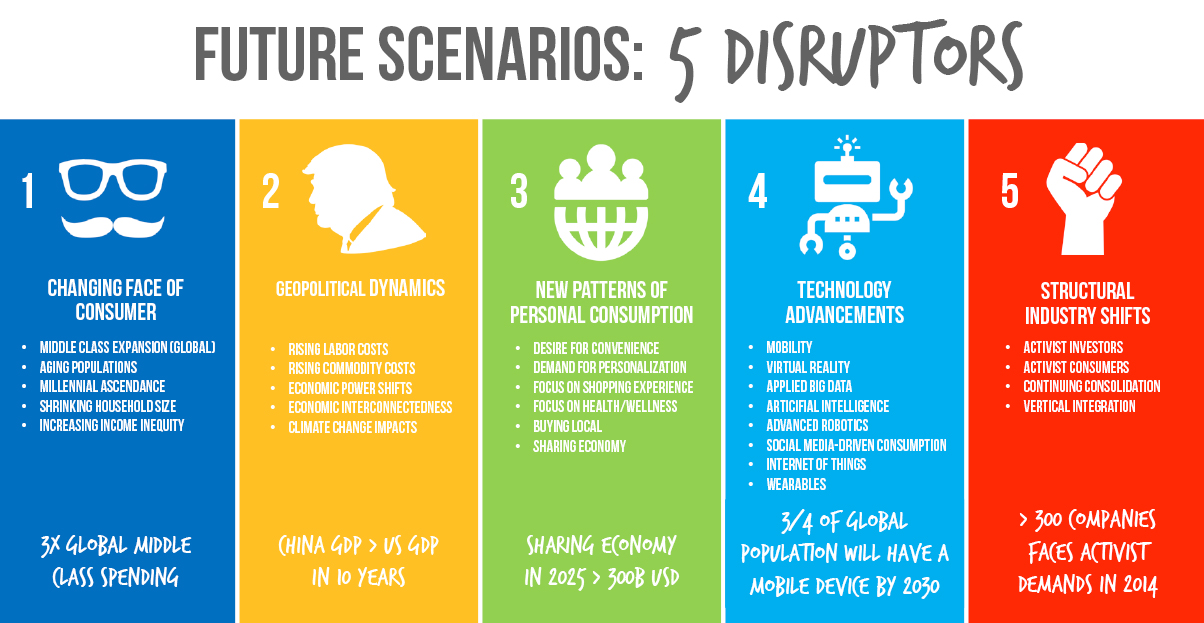 FUTURE SCENARIOS: 5 DISRUPTORS

1

CHANGING FACE OF CONSUMER

- MIDDLE CLASS EXPANSION (GLOBAL)
- AGING POPULATIONS
- MILLENNIAL ASCENDANCE
- SHRINKING HOUSEHOLD SIZE
- INCREASING INCOME INEQUITY

3X GLOBAL MIDDLE CLASS SPENDING

2

GEOPOLITICAL DYNAMICS

- RISING LABOR COSTS
- RISING COMMODITY COSTS
- ECONOMIC POWER SHIFTS
- ECONOMIC INTERCONNECTEDNESS
- CLIMATE CHANGE IMPACTS

CHINA GDP > US GDP IN 10 YEARS

3

NEW PATTERNS OF PERSONAL CONSUMPTION

- DESIRE FOR CONVENIENCE
- DEMAND FOR PERSONALIZATION
- FOCUS ON SHOPPING EXPERIENCE
- FOCUS ON HEALTH/WELLNESS
- BUYING LOCAL
- SHARING ECONOMY

SHARING ECONOMY IN 2025 > 300B USD

4

TECHNOLOGY ADVANCEMENTS

- MOBILITY
- VIRTUAL REALITY
- APPLIED BIG DATA
- ARTICIFIAL INTELLIGENCE
- ADVANCED ROBOTICS
- SOCIAL MEDIA-DRIVEN CONSUMPTION
- INTERNET OF THINGS
- WEARABLES

3/4 OF GLOBAL POPULATION WILL HAVE A MOBILE DEVICE BY 2030

5

STRUCTURAL INDUSTRY SHIFTS

- ACTIVIST INVESTORS
- ACTIVIST CONSUMERS
- CONTINUING CONSOLIDATION
- VERTICAL INTEGRATION

> 300 COMPANIES FACES ACTIVIST DEMANDS IN 2014